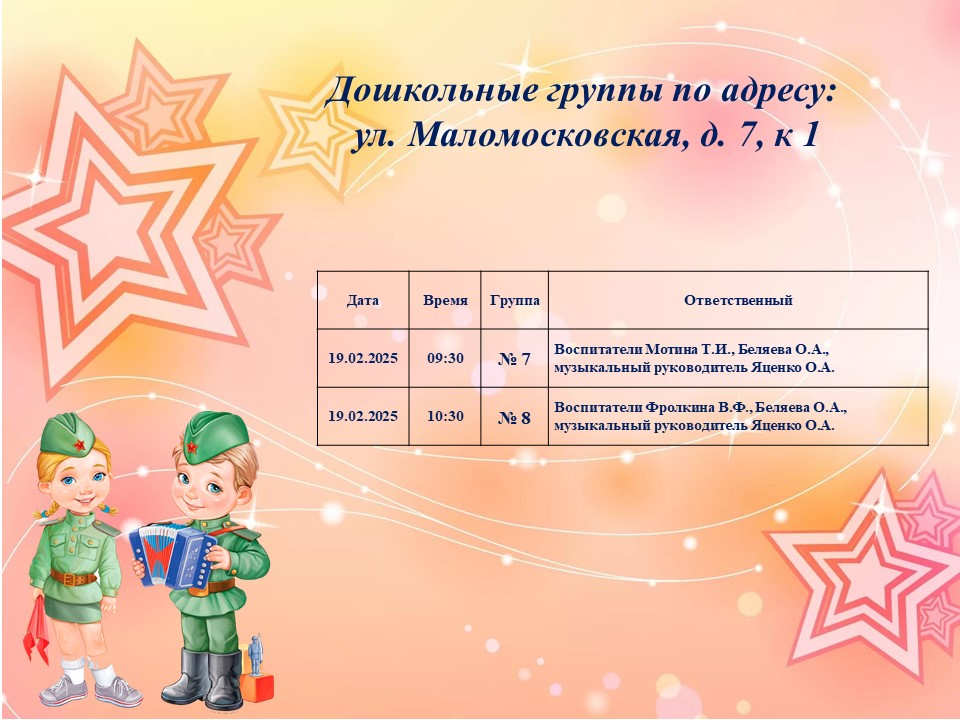 Дошкольные группы по адресу:
ул. Маломосковская, д. 7, к 1

| Дата | Время | Группа | Ответственный |
|---|---|---|---|
| 19.02.2025 | 09:30 | № 7 | Воспитатели Мотина Т.И., Беляева О.А., музыкальный руководитель Яценко О.А. |
| 19.02.2025 | 10:30 | № 8 | Воспитатели Фролкина В.Ф., Беляева О.А., музыкальный руководитель Яценко О.А. |